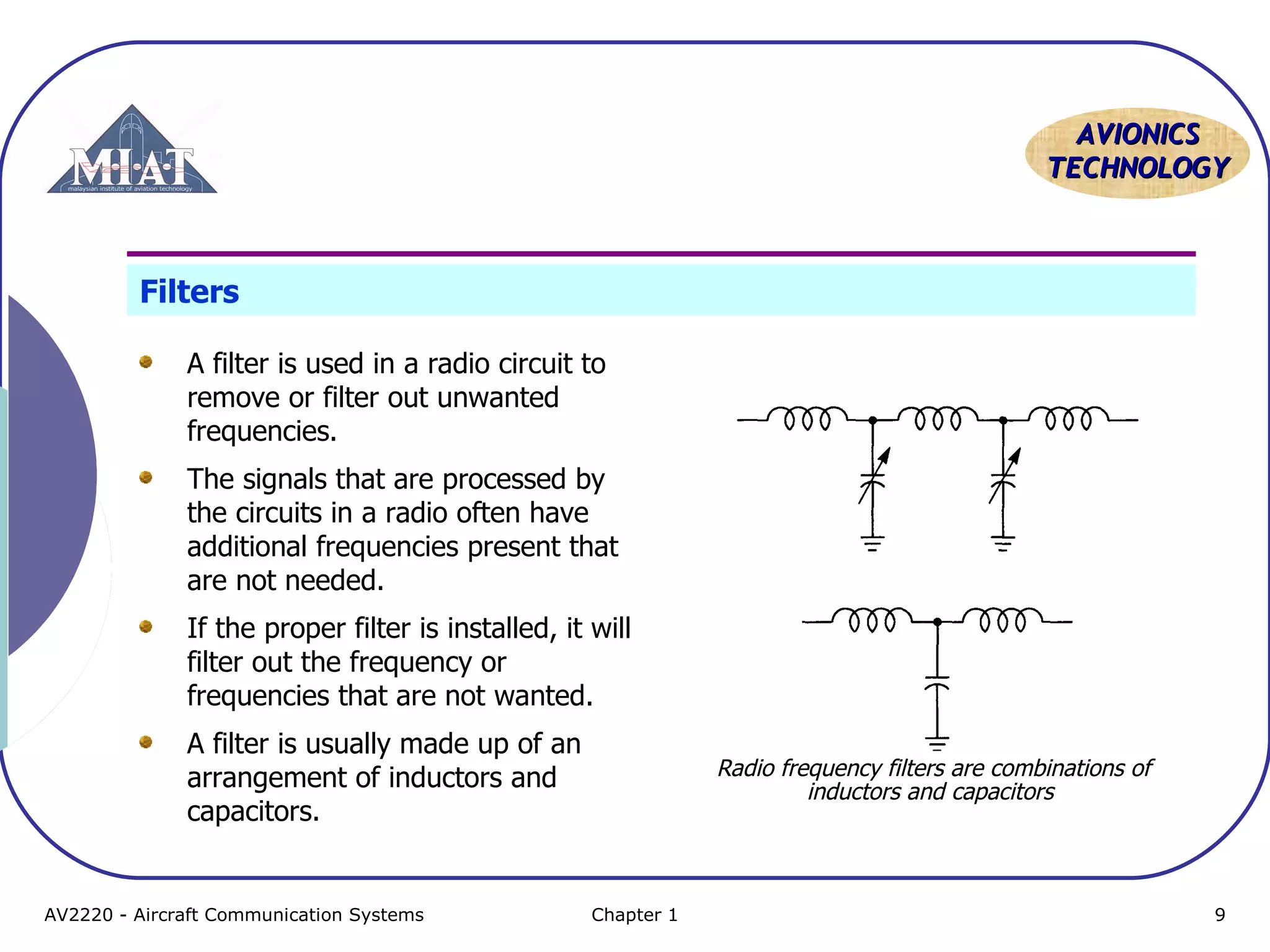 MIAT
malaysian institute of aviation technology

AVIONICS TECHNOLOGY

Filters

- A filter is used in a radio circuit to remove or filter out unwanted frequencies.
- The signals that are processed by the circuits in a radio often have additional frequencies present that are not needed.
- If the proper filter is installed, it will filter out the frequency or frequencies that are not wanted.
- A filter is usually made up of an arrangement of inductors and capacitors.

Radio frequency filters are combinations of inductors and capacitors

AV2220 - Aircraft Communication Systems
Chapter 1
9